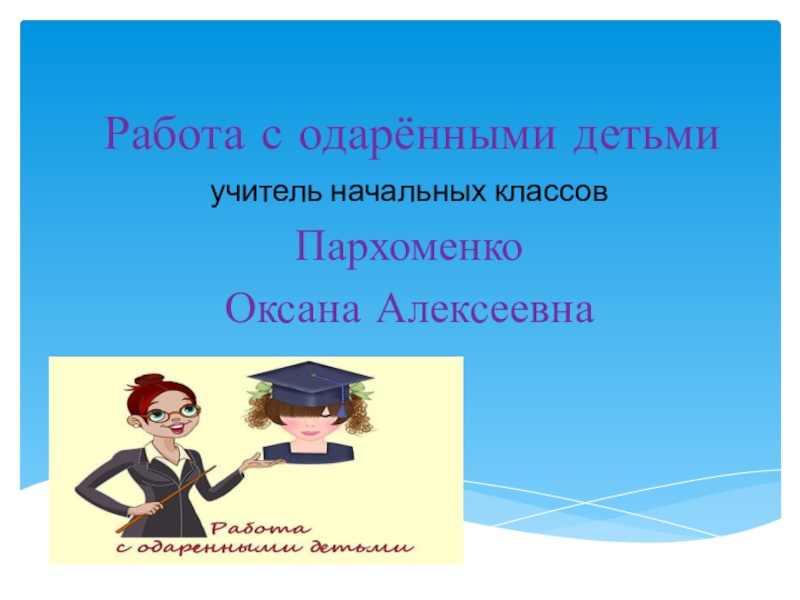 Работа с одарёнными детьми

учитель начальных классов

Пархоменко

Оксана Алексеевна

Работа с одаренными детьми